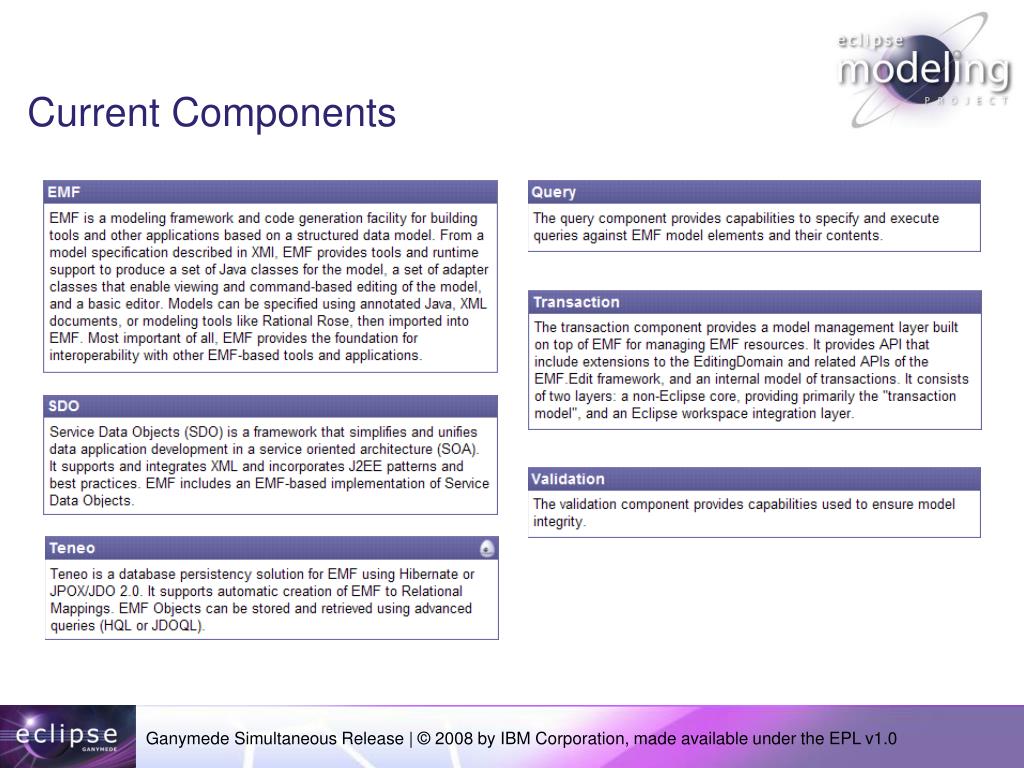 eclipse modeling PROJECT

Current Components

EMF

EMF is a modeling framework and code generation facility for building tools and other applications based on a structured data model. From a model specification described in XMI, EMF provides tools and runtime support to produce a set of Java classes for the model, a set of adapter classes that enable viewing and command-based editing of the model, and a basic editor. Models can be specified using annotated Java, XML documents, or modeling tools like Rational Rose, then imported into EMF. Most important of all, EMF provides the foundation for interoperability with other EMF-based tools and applications.

SDO

Service Data Objects (SDO) is a framework that simplifies and unifies data application development in a service oriented architecture (SOA). It supports and integrates XML and incorporates J2EE patterns and best practices. EMF includes an EMF-based implementation of Service Data Objects.

Teneo

Teneo is a database persistency solution for EMF using Hibernate or JPOX/JDO 2.0. It supports automatic creation of EMF to Relational Mappings. EMF Objects can be stored and retrieved using advanced queries (HQL or JDOQL).

Query

The query component provides capabilities to specify and execute queries against EMF model elements and their contents.

Transaction

The transaction component provides a model management layer built on top of EMF for managing EMF resources. It provides API that include extensions to the EditingDomain and related APIs of the EMF.Edit framework, and an internal model of transactions. It consists of two layers: a non-Eclipse core, providing primarily the "transaction model", and an Eclipse workspace integration layer.

Validation

The validation component provides capabilities used to ensure model integrity.

eclipse GANYMEDE

Ganymede Simultaneous Release | © 2008 by IBM Corporation, made available under the EPL v1.0